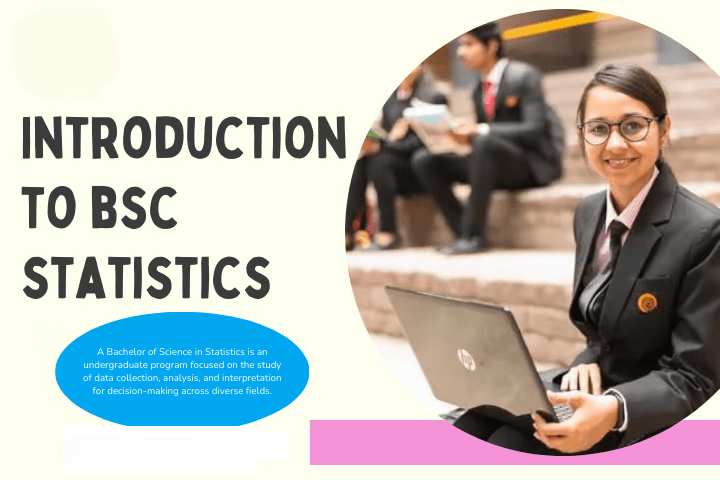 INTRODUCTION TO BSC STATISTICS

A Bachelor of Science in Statistics is an undergraduate program focused on the study of data collection, analysis, and interpretation for decision-making across diverse fields.

hp